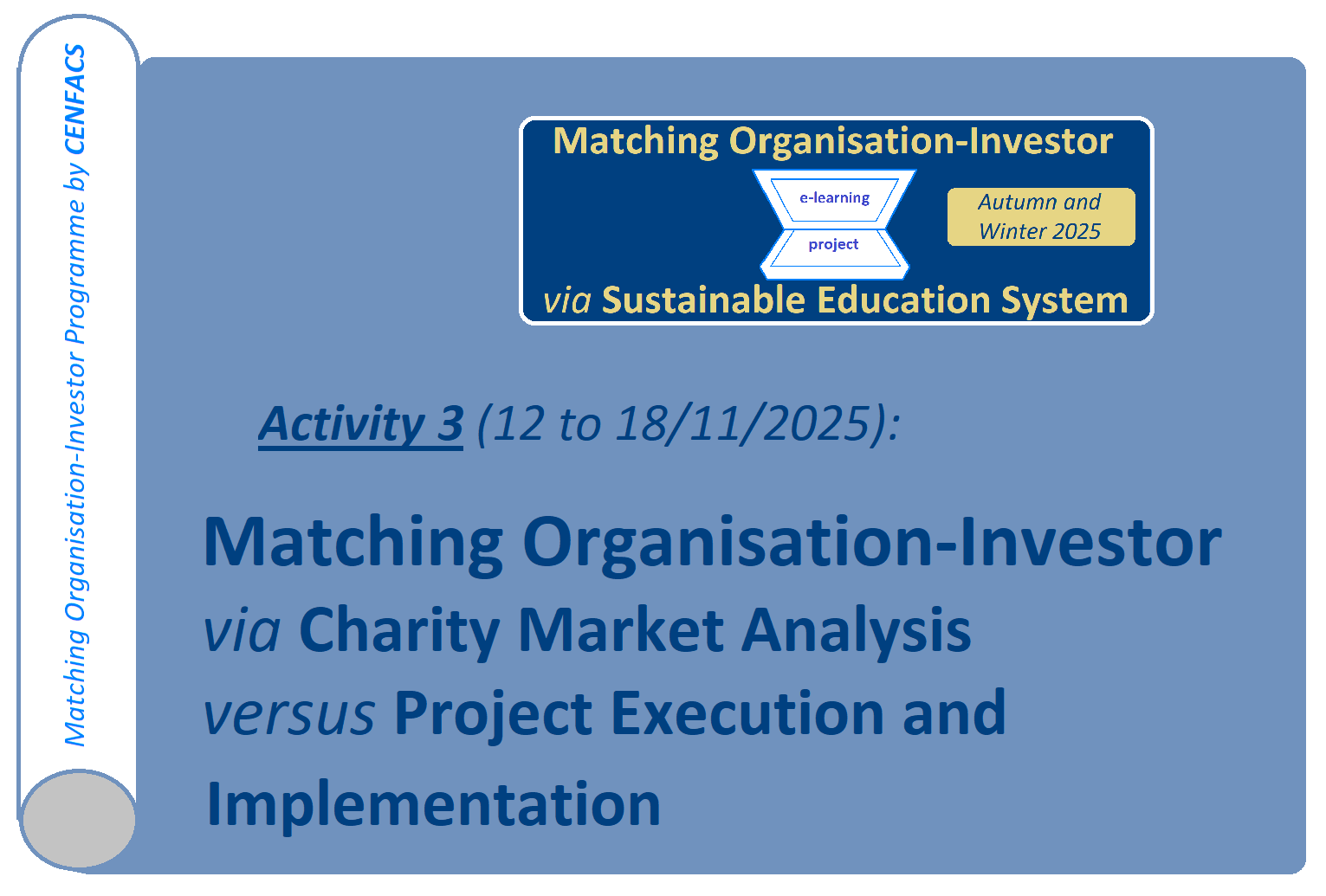 Matching Organisation-Investor Programme by CENFACS

Matching Organisation-Investor

e-learning

project

Autumn and Winter 2025

via Sustainable Education System

Activity 3 (12 to 18/11/2025):

Matching Organisation-Investor
via Charity Market Analysis
versus Project Execution and Implementation